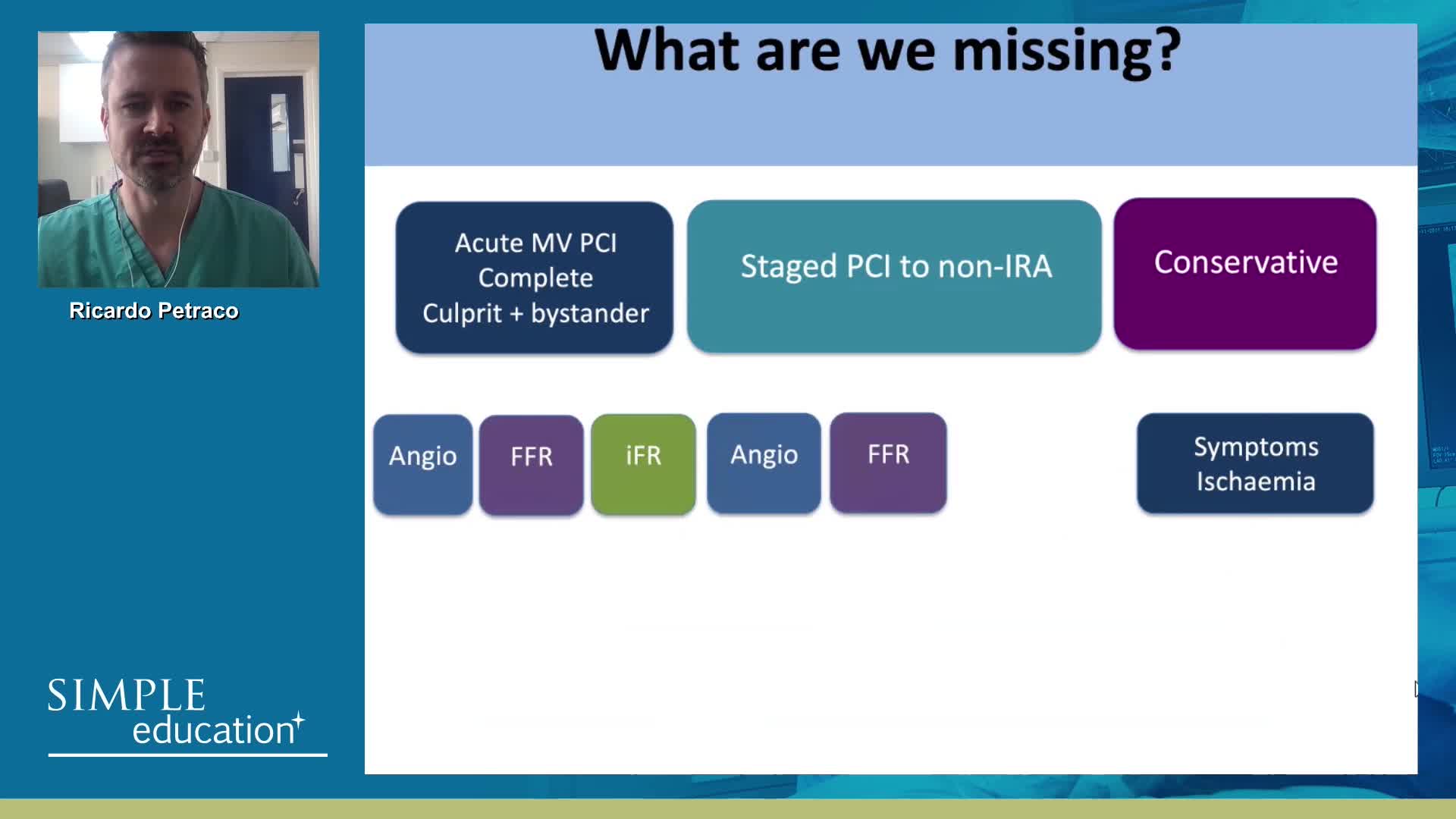 Ricardo Petraco

SIMPLE education

What are we missing?

Acute MV PCI
Complete
Culprit + bystander

Staged PCI to non-IRA

Conservative

Angio

FFR

iFR

Angio

FFR

Symptoms
Ischaemia